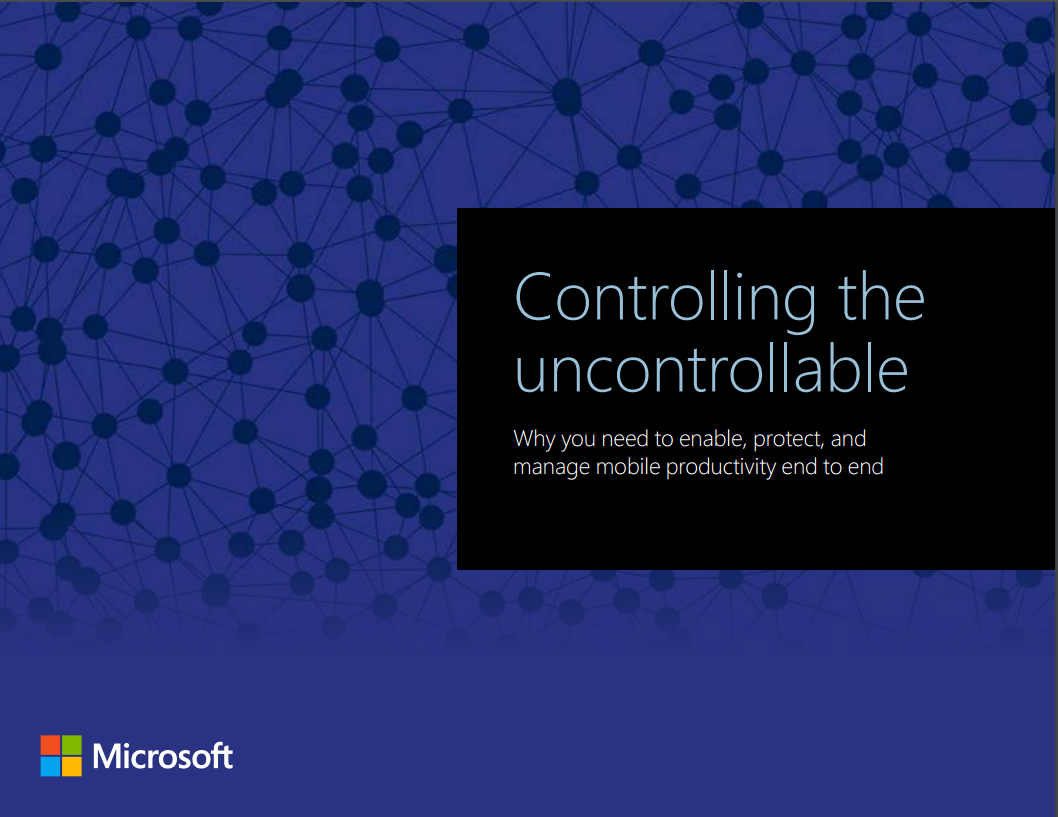 Controlling the uncontrollable

Why you need to enable, protect, and manage mobile productivity end to end

Microsoft